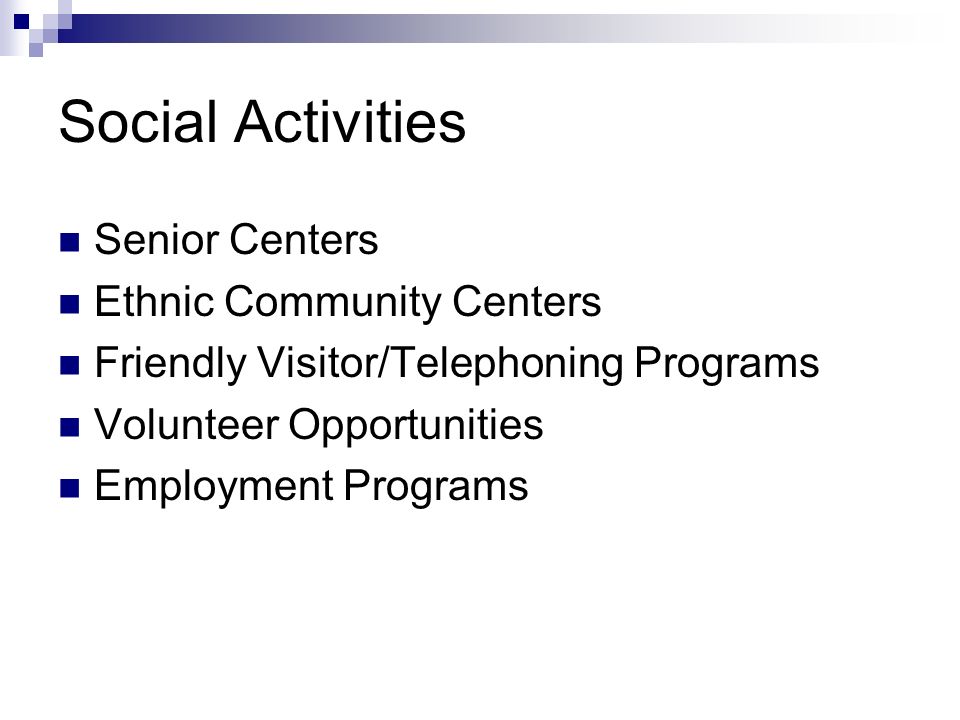 Social Activities

- Senior Centers
- Ethnic Community Centers
- Friendly Visitor/Telephoning Programs
- Volunteer Opportunities
- Employment Programs